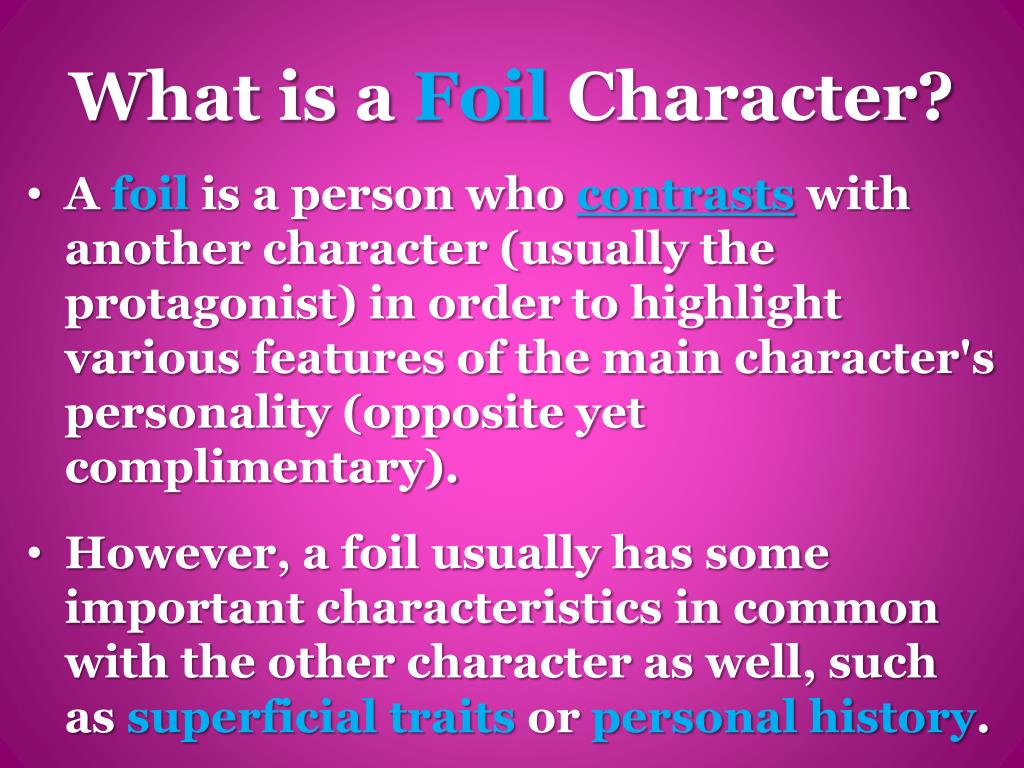 What is a Foil Character?

• A foil is a person who contrasts with another character (usually the protagonist) in order to highlight various features of the main character's personality (opposite yet complimentary).

• However, a foil usually has some important characteristics in common with the other character as well, such as superficial traits or personal history.